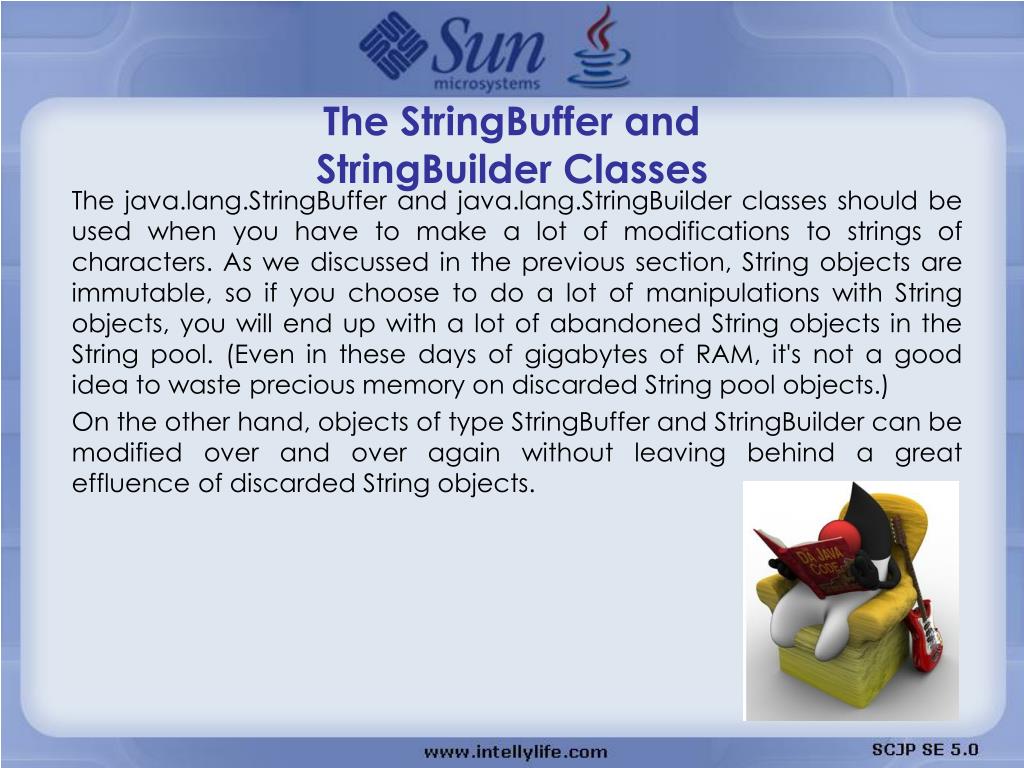 Sun microsystems

The StringBuffer and StringBuilder Classes

The java.lang.StringBuffer and java.lang.StringBuilder classes should be used when you have to make a lot of modifications to strings of characters. As we discussed in the previous section, String objects are immutable, so if you choose to do a lot of manipulations with String objects, you will end up with a lot of abandoned String objects in the String pool. (Even in these days of gigabytes of RAM, it's not a good idea to waste precious memory on discarded String pool objects.)

On the other hand, objects of type StringBuffer and StringBuilder can be modified over and over again without leaving behind a great effluence of discarded String objects.

DA JAVA CODE

www.intellylife.com

SCJP SE 5.0